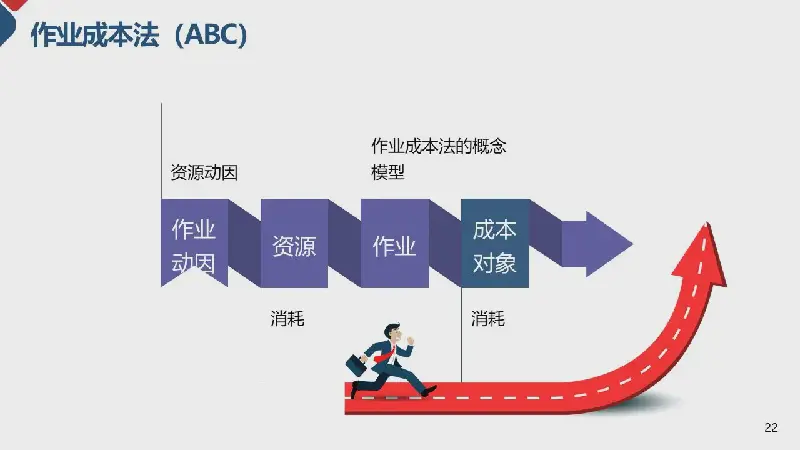 作业成本法（ABC）

资源动因

作业成本法的概念模型

作业动因

资源

作业

成本对象

消耗

消耗

22